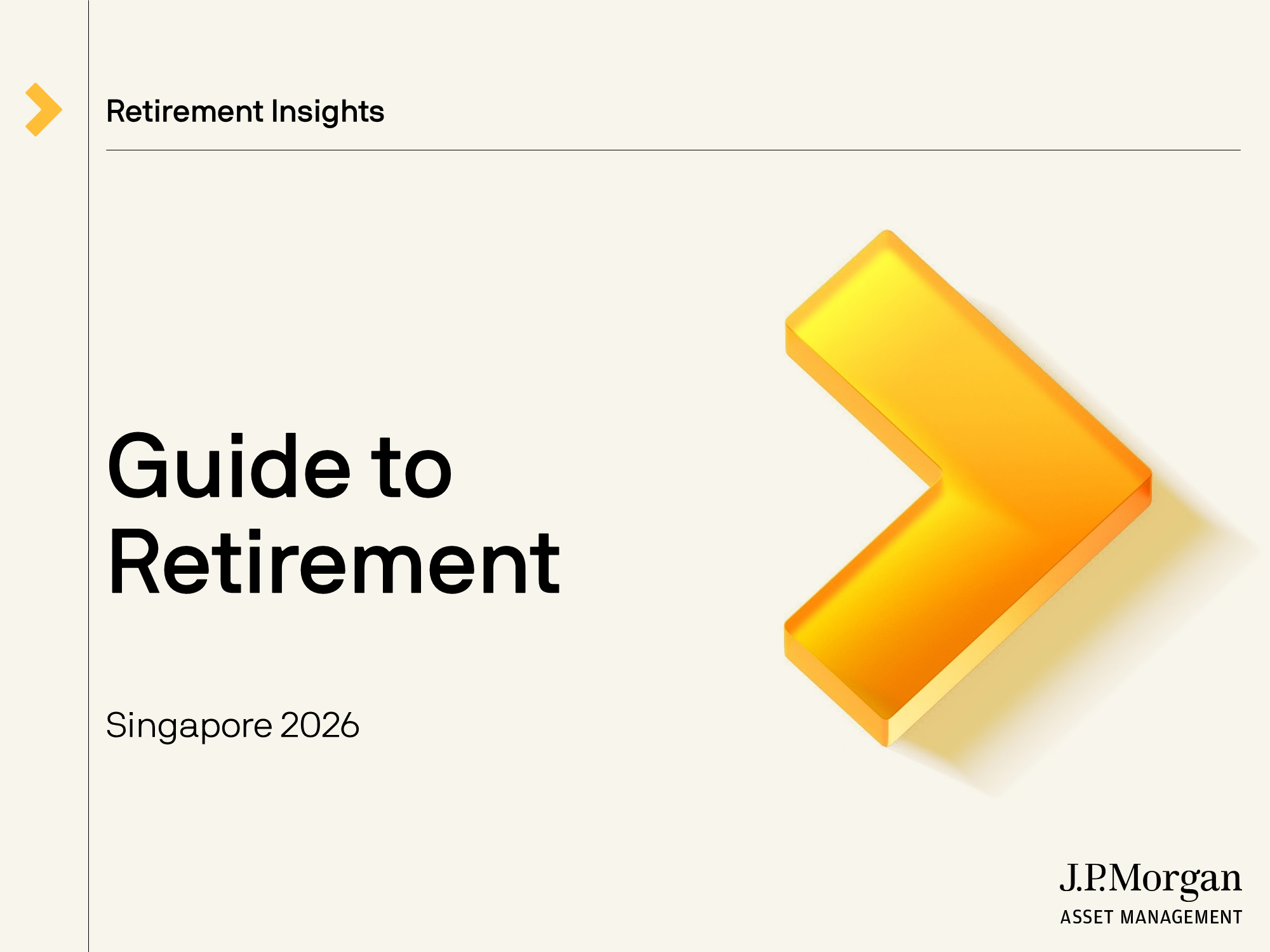 Retirement Insights

Guide to
Retirement

Singapore 2026

J.P.Morgan
ASSET MANAGEMENT